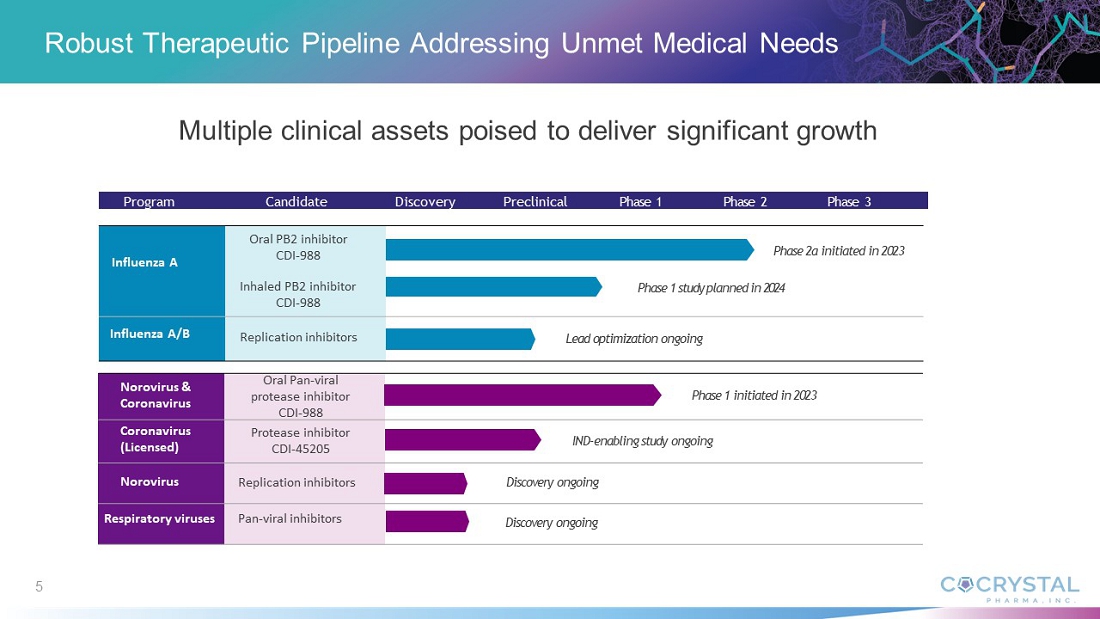 Robust Therapeutic Pipeline Addressing Unmet Medical Needs

Multiple clinical assets poised to deliver significant growth

| Program | Candidate | Discovery | Preclinical | Phase 1 | Phase 2 | Phase 3 |
|---|---|---|---|---|---|---|
| Influenza A | Oral PB2 inhibitor CDI-988 | Phase 2a initiated in 2023 | | | | |
| | Inhaled PB2 inhibitor CDI-988 | Phase 1 study planned in 2024 | | | | |
| Influenza A/B | Replication inhibitors | Lead optimization ongoing | | | | |
| Norovirus & Coronavirus | Oral Pan-viral protease inhibitor CDI-988 | Phase 1 initiated in 2023 | | | | |
| Coronavirus (Licensed) | Protease inhibitor CDI-45205 | IND-enabling study ongoing | | | | |
| Norovirus | Replication inhibitors | Discovery ongoing | | | | |
| Respiratory viruses | Pan-viral inhibitors | Discovery ongoing | | | | |

5

COCRYSTAL PHARMA, INC.